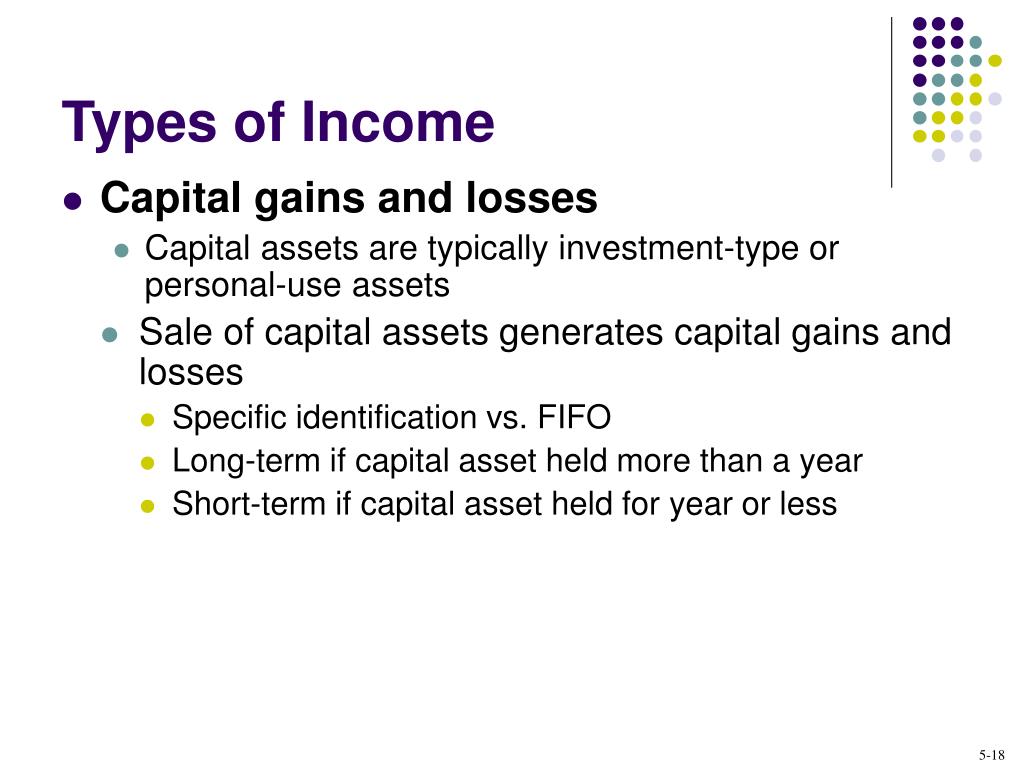 Types of Income

- Capital gains and losses
  - Capital assets are typically investment-type or personal-use assets
  - Sale of capital assets generates capital gains and losses
    - Specific identification vs. FIFO
    - Long-term if capital asset held more than a year
    - Short-term if capital asset held for year or less

5-18